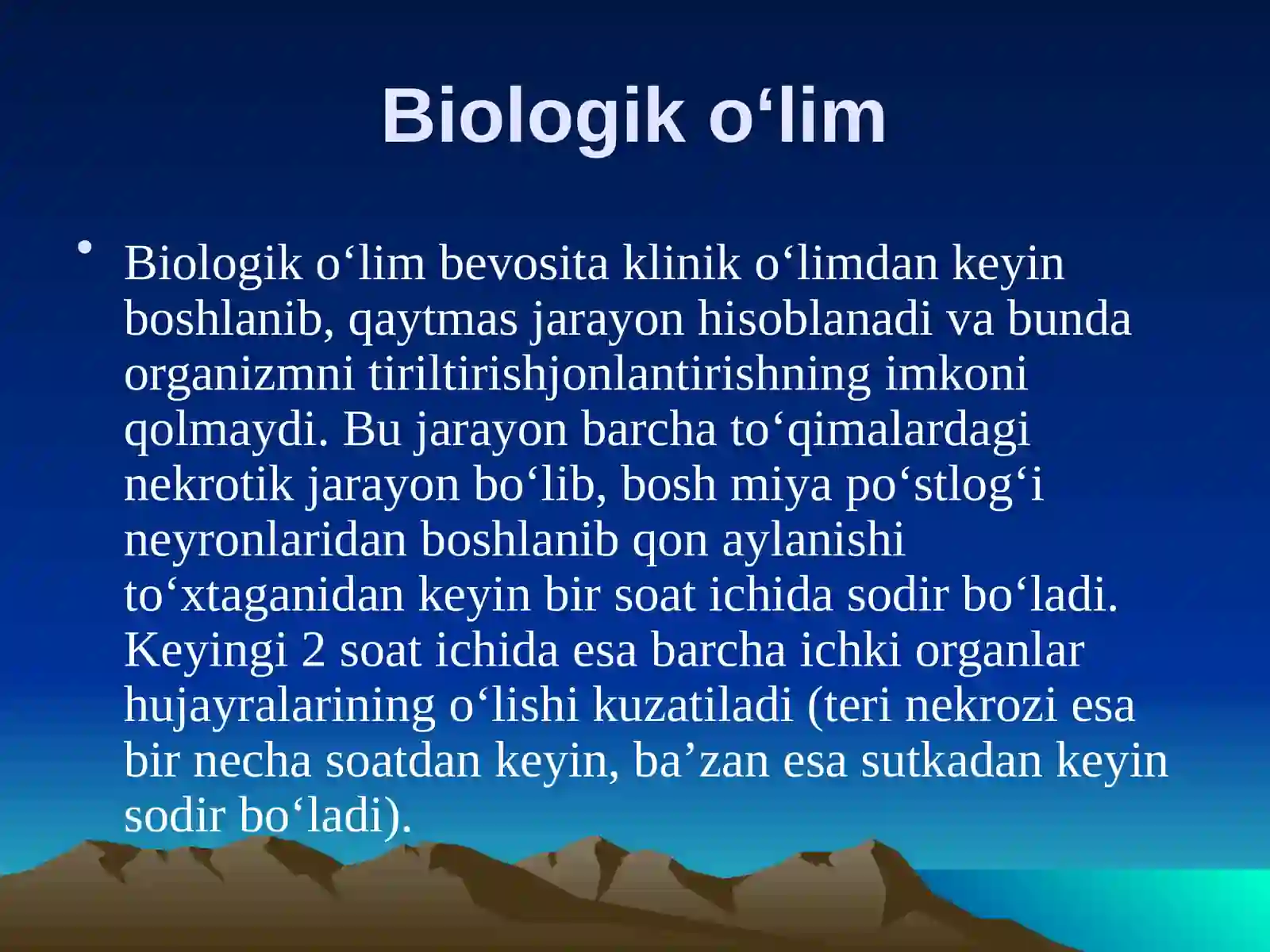 Biologik o‘lim

• Biologik o‘lim bevosita klinik o‘limdan keyin boshlanib, qaytmas jarayon hisoblanadi va bunda organizmni tiriltirishjonlantirishning imkoni qolmaydi. Bu jarayon barcha to‘qimalardagi nekrotik jarayon bo‘lib, bosh miya po‘stlog‘i neyronlaridan boshlanib qon aylanishi to‘xtaganidan keyin bir soat ichida sodir bo‘ladi. Keyingi 2 soat ichida esa barcha ichki organlar hujayralarining o‘lishi kuzatiladi (teri nekrozi esa bir necha soatdan keyin, ba’zan esa sutkadan keyin sodir bo‘ladi).